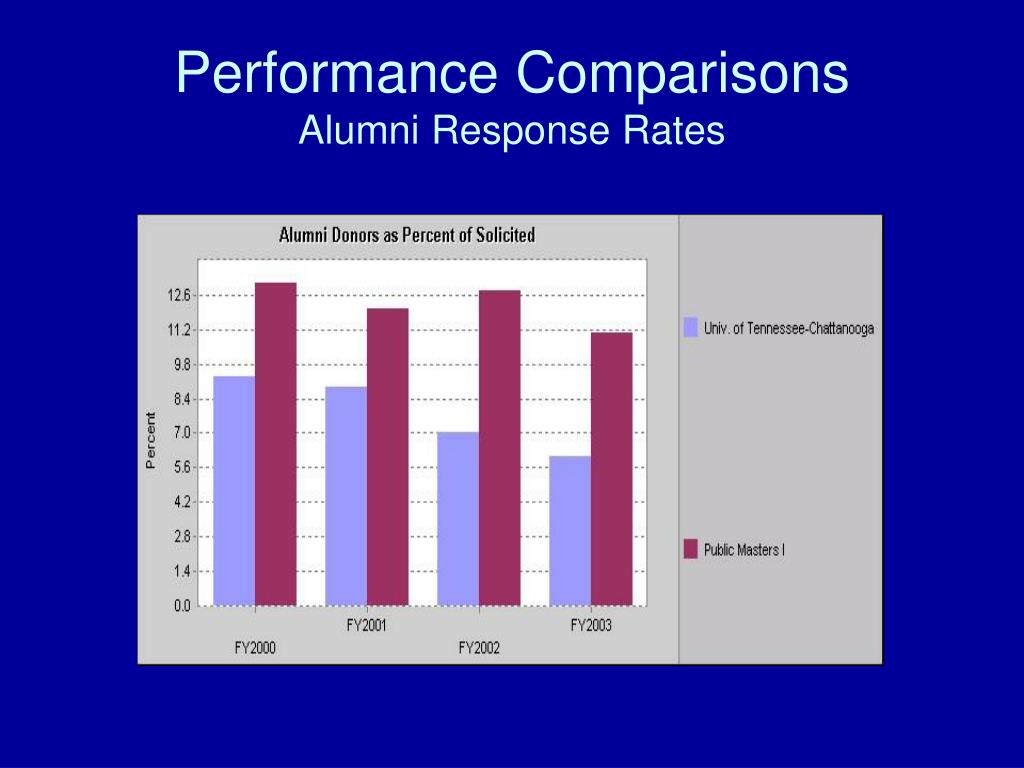 Performance Comparisons
Alumni Response Rates

Alumni Donors as Percent of Solicited

Percent

12.6
11.2
9.8
8.4
7.0
5.6
4.2
2.8
1.4
0.0

FY2000
FY2001
FY2002
FY2003

Univ. of Tennessee-Chattanooga

Public Masters I